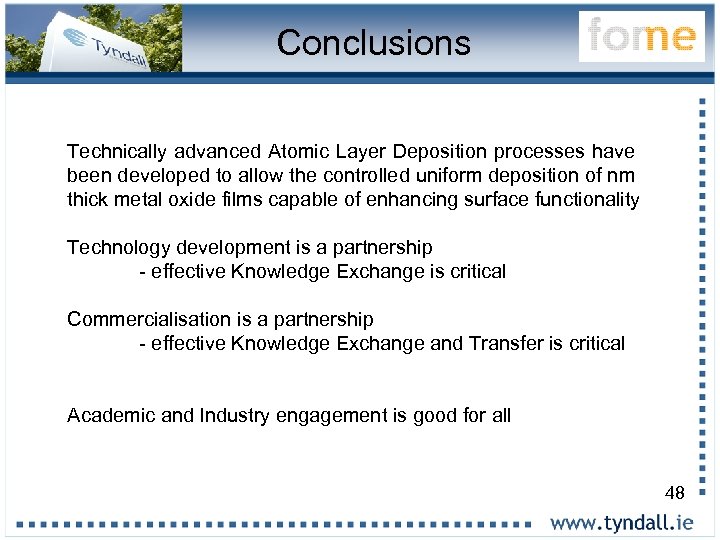 Tyndall

Conclusions

fome

Technically advanced Atomic Layer Deposition processes have been developed to allow the controlled uniform deposition of nm thick metal oxide films capable of enhancing surface functionality

Technology development is a partnership
- effective Knowledge Exchange is critical

Commercialisation is a partnership
- effective Knowledge Exchange and Transfer is critical

Academic and Industry engagement is good for all

48

www.tyndall.ie